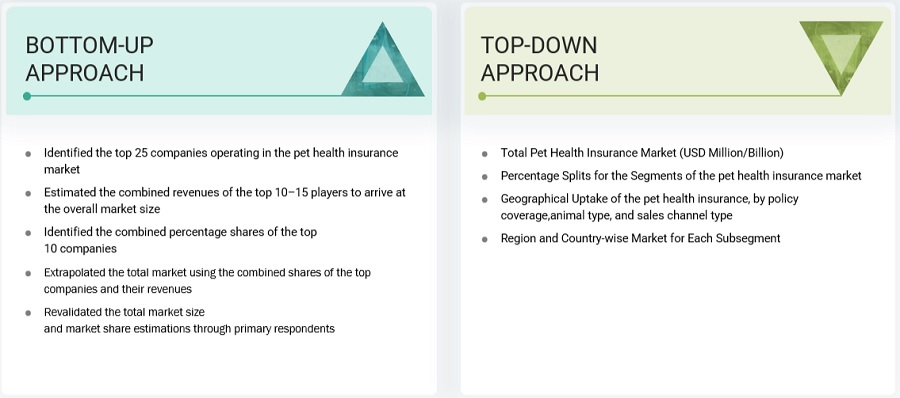 BOTTOM-UP APPROACH

- Identified the top 25 companies operating in the pet health insurance market
- Estimated the combined revenues of the top 10–15 players to arrive at the overall market size
- Identified the combined percentage shares of the top 10 companies
- Extrapolated the total market using the combined shares of the top companies and their revenues
- Revalidated the total market size and market share estimations through primary respondents

TOP-DOWN APPROACH

- Total Pet Health Insurance Market (USD Million/Billion)
- Percentage Splits for the Segments of the pet health insurance market
- Geographical Uptake of the pet health insurance, by policy coverage,animal type, and sales channel type
- Region and Country-wise Market for Each Subsegment